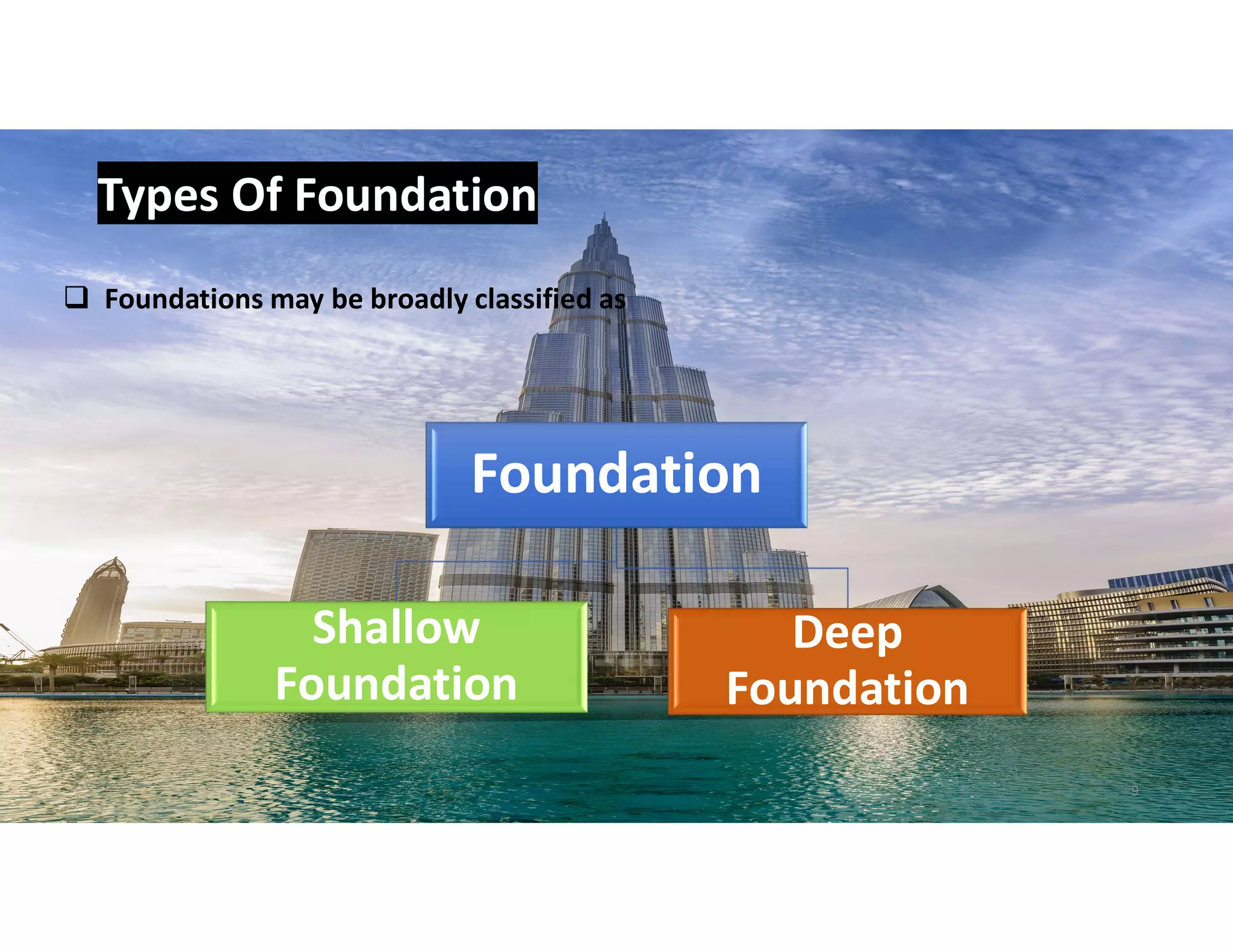 Types Of Foundation

❑ Foundations may be broadly classified as

Foundation

Shallow Foundation

Deep Foundation

9